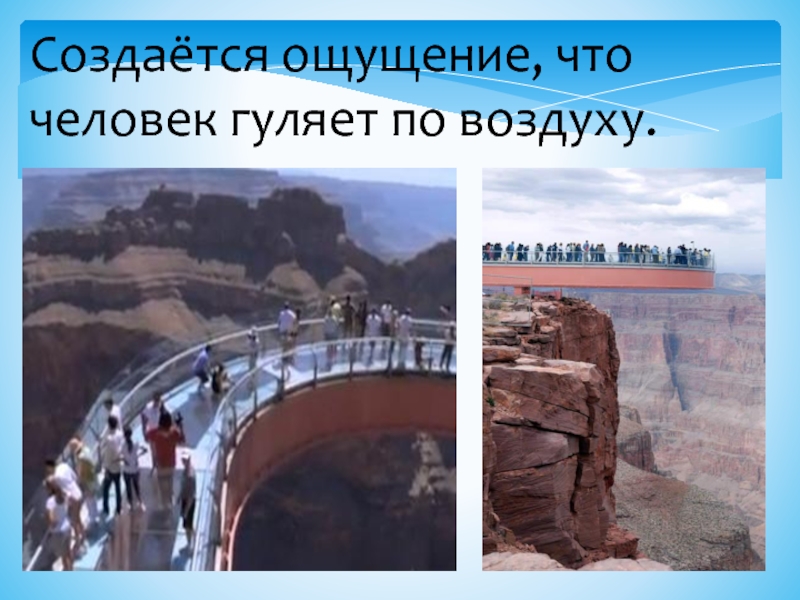 Создаётся ощущение, что человек гуляет по воздуху.